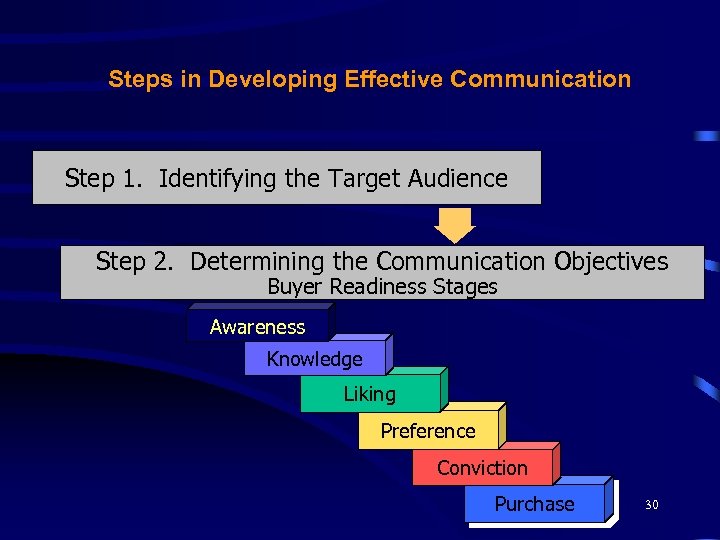 Steps in Developing Effective Communication

Step 1. Identifying the Target Audience

Step 2. Determining the Communication Objectives
Buyer Readiness Stages

Awareness

Knowledge

Liking

Preference

Conviction

Purchase

30